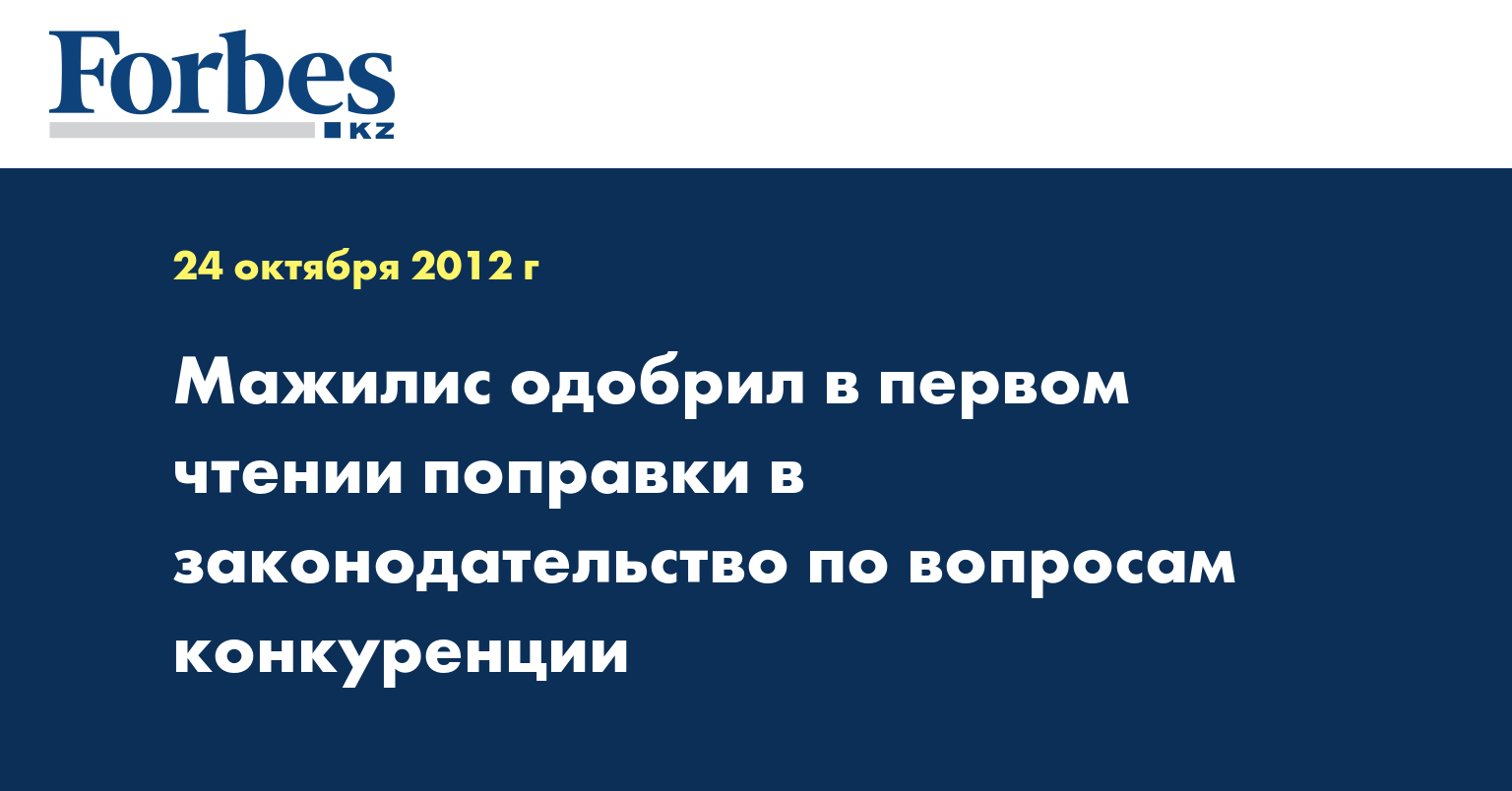 Forbes
KZ

24 октября 2012 г

Мажилис одобрил в первом чтении поправки в законодательство по вопросам конкуренции